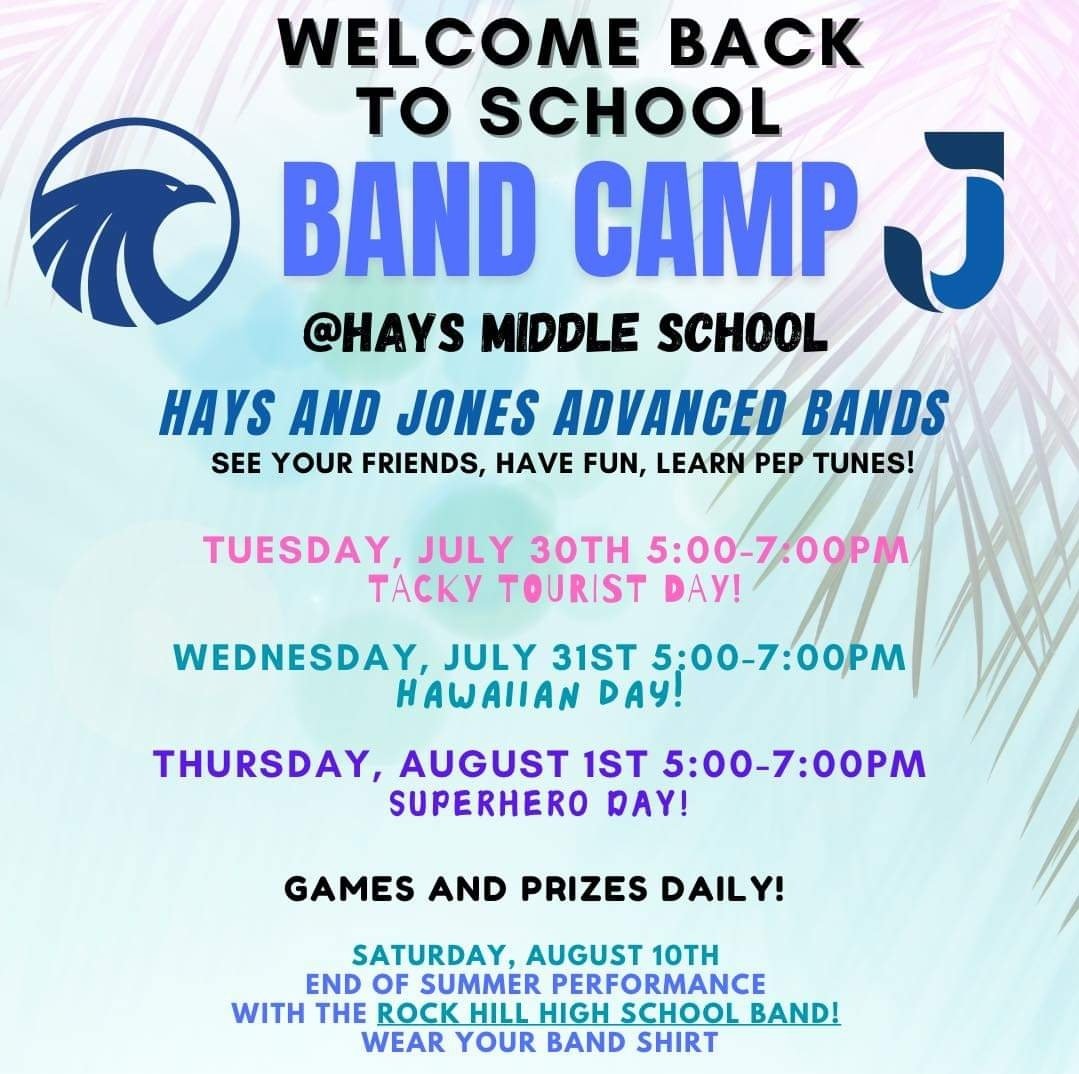 WELCOME BACK TO SCHOOL

BAND CAMP

J

@HAYS MIDDLE SCHOOL

HAYS AND JONES ADVANCED BANDS

SEE YOUR FRIENDS, HAVE FUN, LEARN PEP TUNES!

TUESDAY, JULY 30TH 5:00-7:00PM
TACKY TOURIST DAY!

WEDNESDAY, JULY 31ST 5:00-7:00PM
HAWAIIAN DAY!

THURSDAY, AUGUST 1ST 5:00-7:00PM
SUPERHERO DAY!

GAMES AND PRIZES DAILY!

SATURDAY, AUGUST 10TH
END OF SUMMER PERFORMANCE
WITH THE ROCK HILL HIGH SCHOOL BAND!
WEAR YOUR BAND SHIRT